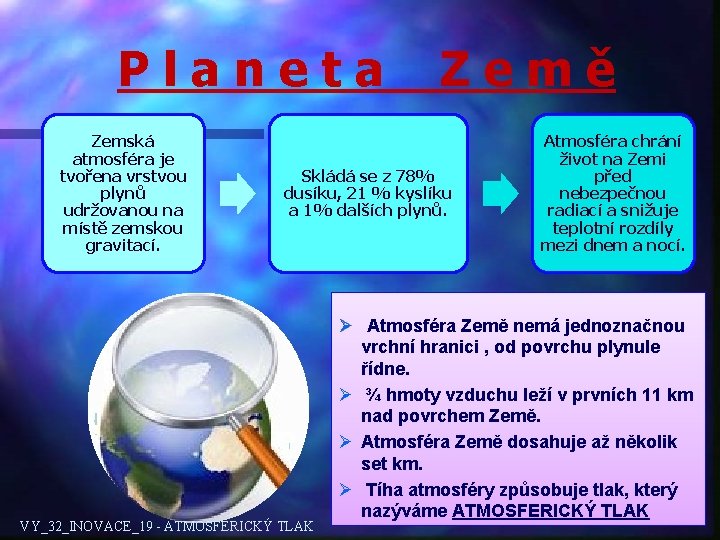 Planeta Země

Zemská atmosféra je tvořena vrstvou plynů udržovanou na místě zemskou gravitací.

Skládá se z 78% dusíku, 21 % kyslíku a 1% dalších plynů.

Atmosféra chrání život na Zemi před nebezpečnou radiací a snižuje teplotní rozdíly mezi dnem a nocí.

➢ Atmosféra Země nemá jednoznačnou vrchní hranici , od povrchu plynule řídne.

➢ ¾ hmoty vzduchu leží v prvních 11 km nad povrchem Země.

➢ Atmosféra Země dosahuje až několik set km.

➢ Tíha atmosféry způsobuje tlak, který nazýváme ATMOSFERICKÝ TLAK

VY_32_INOVACE_19 - ATMOSFERICKÝ TLAK